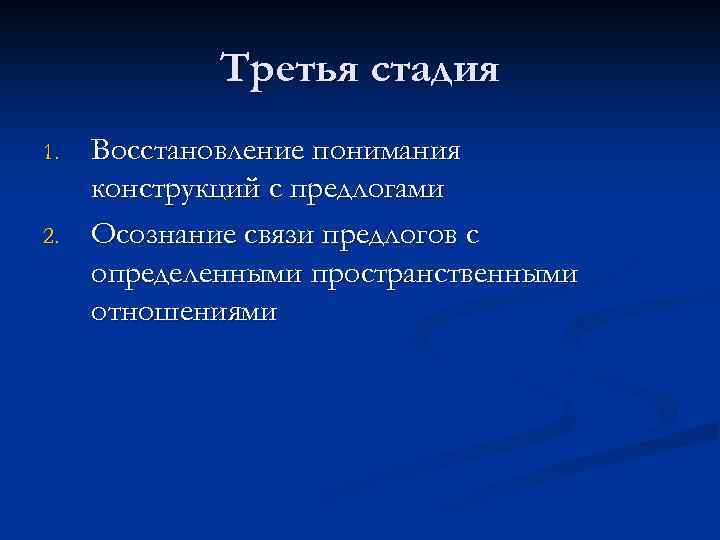 Третья стадия

1. Восстановление понимания конструкций с предлогами
2. Осознание связи предлогов с определенными пространственными отношениями